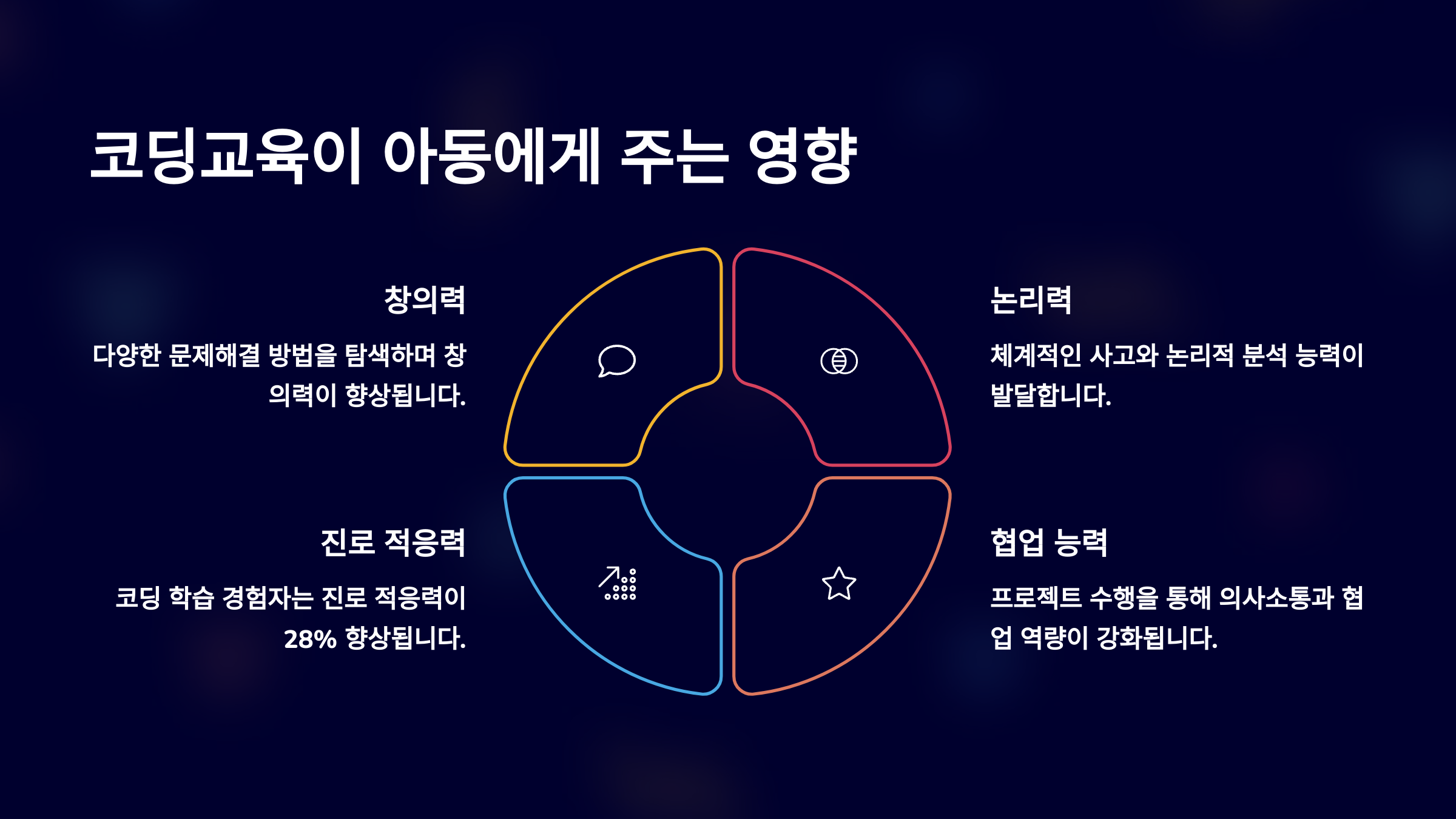 코딩교육이 아동에게 주는 영향

창의력

다양한 문제해결 방법을 탐색하며 창의력이 향상됩니다.

논리력

체계적인 사고와 논리적 분석 능력이 발달합니다.

진로 적응력

코딩 학습 경험자는 진로 적응력이 28% 향상됩니다.

협업 능력

프로젝트 수행을 통해 의사소통과 협업 역량이 강화됩니다.